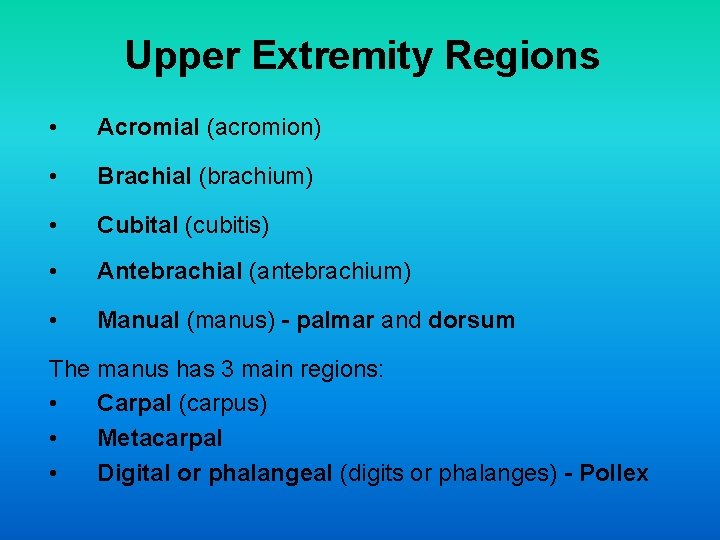 Upper Extremity Regions

• Acromial (acromion)

• Brachial (brachium)

• Cubital (cubitis)

• Antebrachial (antebrachium)

• Manual (manus) - palmar and dorsum

The manus has 3 main regions:
• Carpal (carpus)
• Metacarpal
• Digital or phalangeal (digits or phalanges) - Pollex